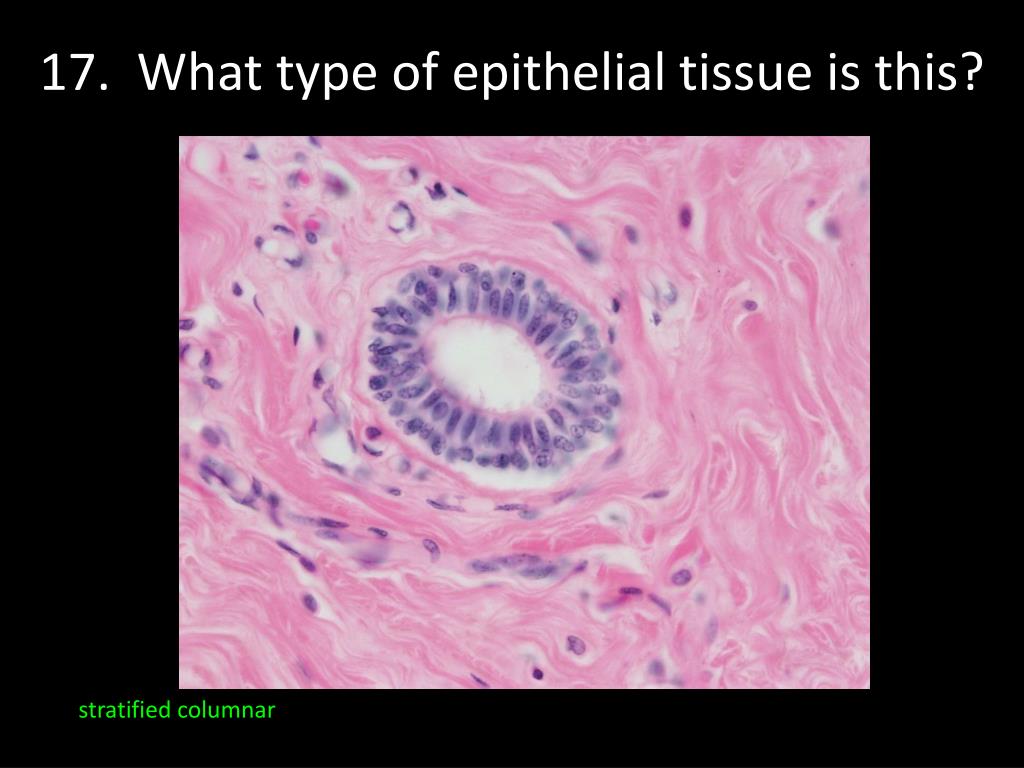 17. What type of epithelial tissue is this?

stratified columnar